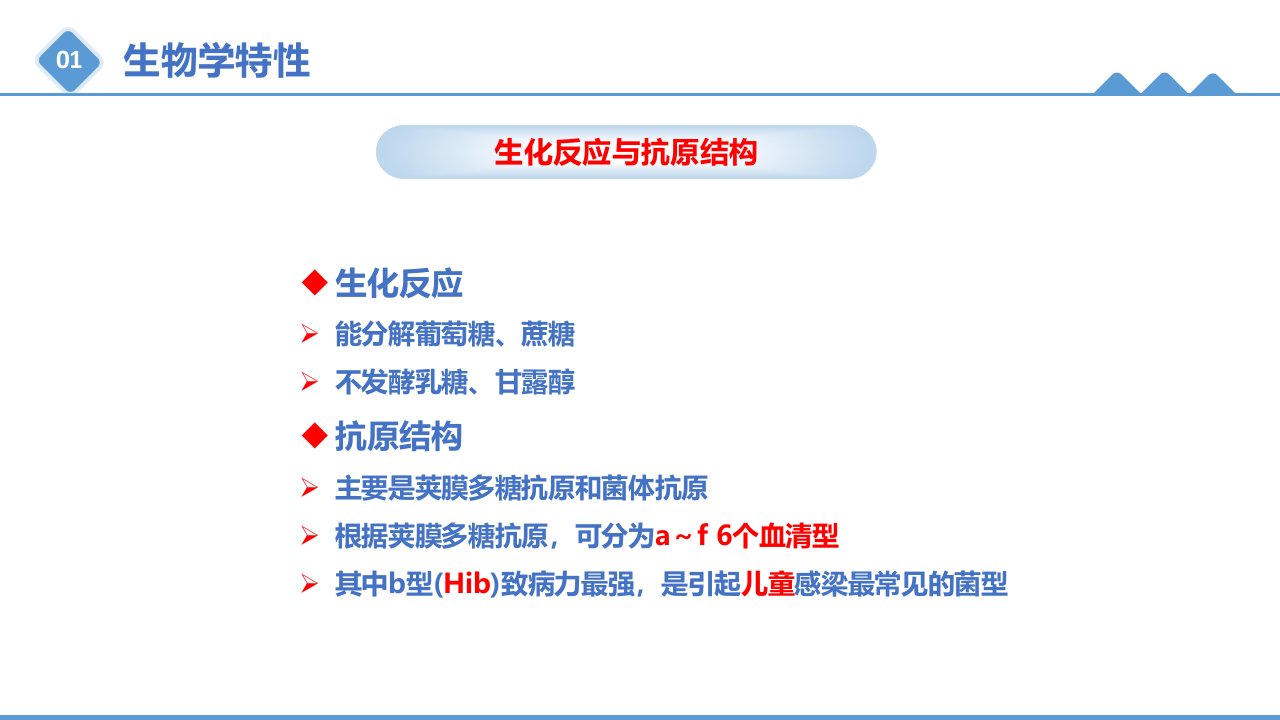 01 生物学特性

生化反应与抗原结构

◆ 生化反应
➢ 能分解葡萄糖、蔗糖
➢ 不发酵乳糖、甘露醇

◆ 抗原结构
➢ 主要是荚膜多糖抗原和菌体抗原
➢ 根据荚膜多糖抗原，可分为a～f 6个血清型
➢ 其中b型(Hib)致病力最强，是引起儿童感染最常见的菌型